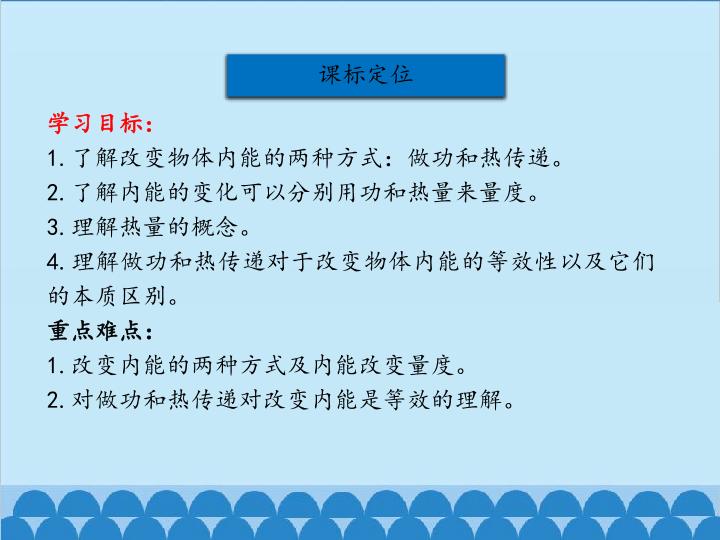 课标定位

学习目标：

1. 了解改变物体内能的两种方式：做功和热传递。

2. 了解内能的变化可以分别用功和热量来量度。

3. 理解热量的概念。

4. 理解做功和热传递对于改变物体内能的等效性以及它们的本质区别。

重点难点：

1. 改变内能的两种方式及内能改变量度。

2. 对做功和热传递对改变内能是等效的理解。